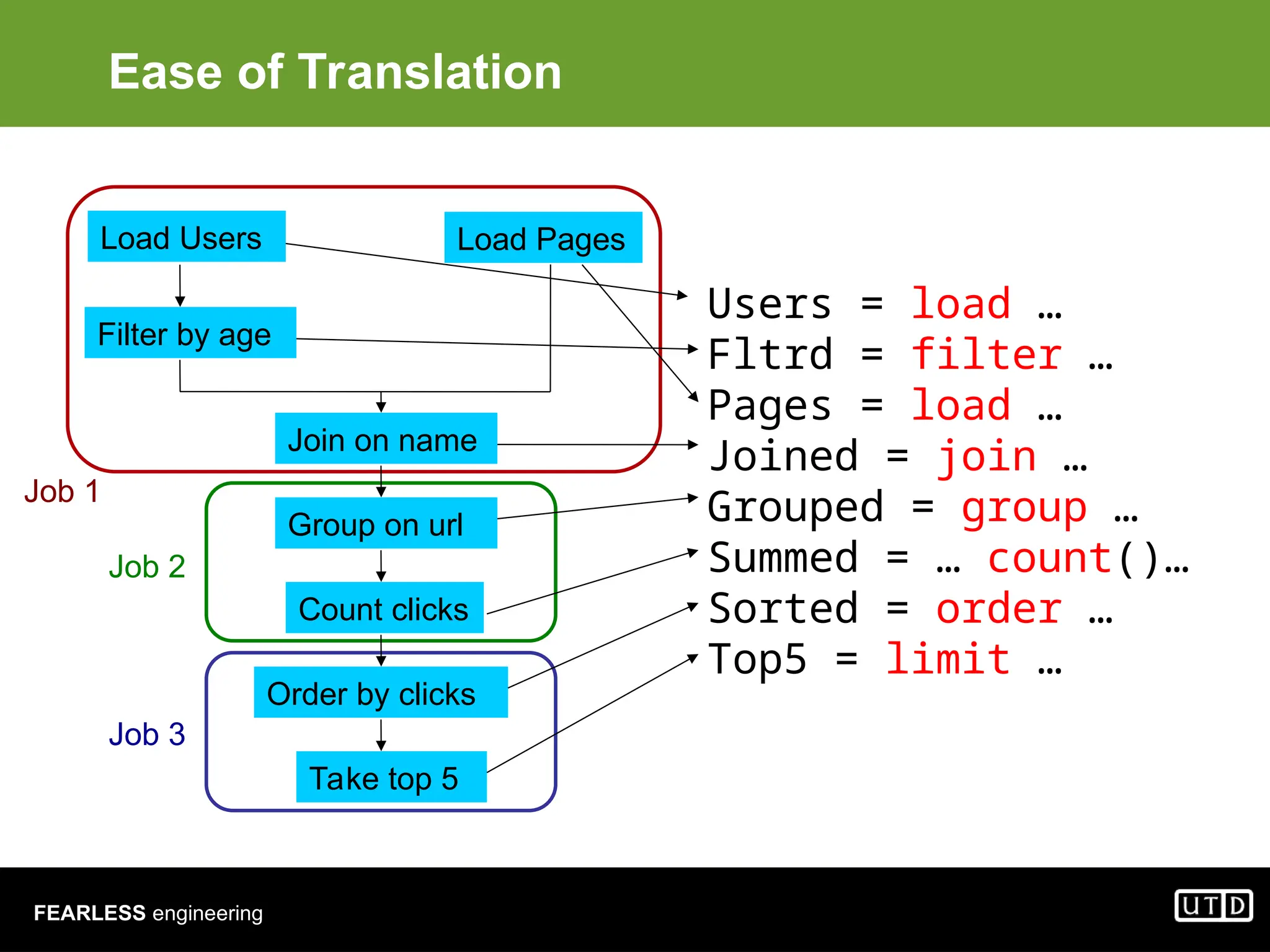 Ease of Translation

Load Users

Load Pages

Filter by age

Join on name

Job 1

Group on url

Job 2

Count clicks

Order by clicks

Job 3

Take top 5

Users = load …
Fltrd = filter …
Pages = load …
Joined = join …
Grouped = group …
Summed = … count()…
Sorted = order …
Top5 = limit …

FEARLESS engineering

UTD